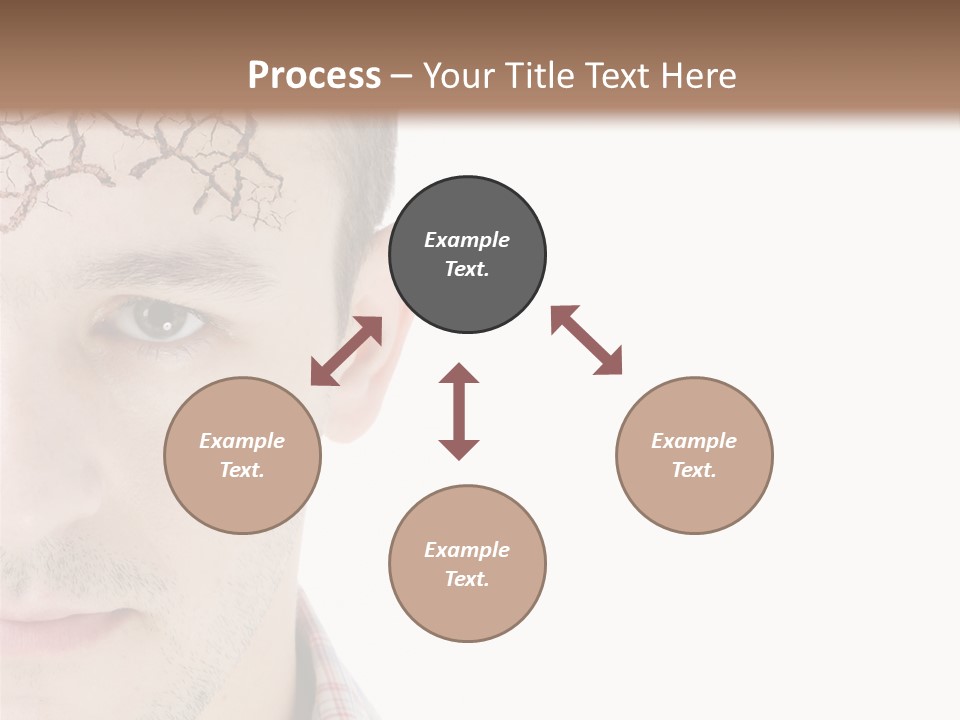 Process – Your Title Text Here

Example Text.

Example Text.

Example Text.

Example Text.